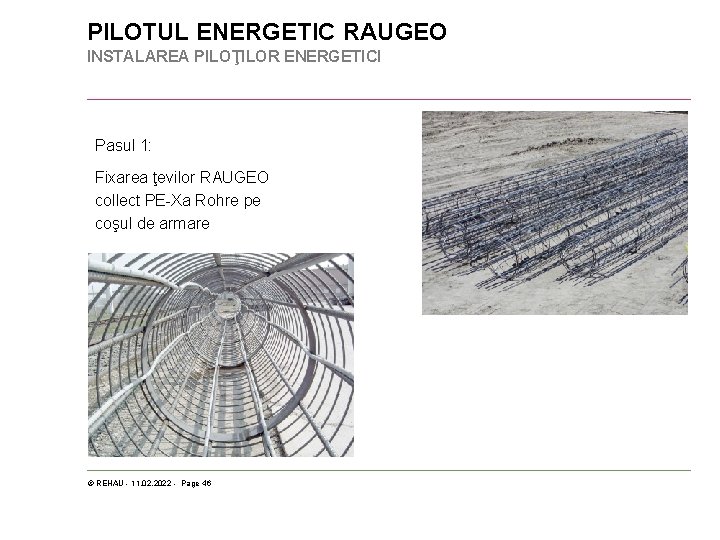 PILOTUL ENERGETIC RAUGEO
INSTALAREA PILOŢILOR ENERGETICI

Pasul 1:

Fixarea ţevilor RAUGEO collect PE-Xa Rohre pe coşul de armare

© REHAU - 11.02.2022 - Page 46